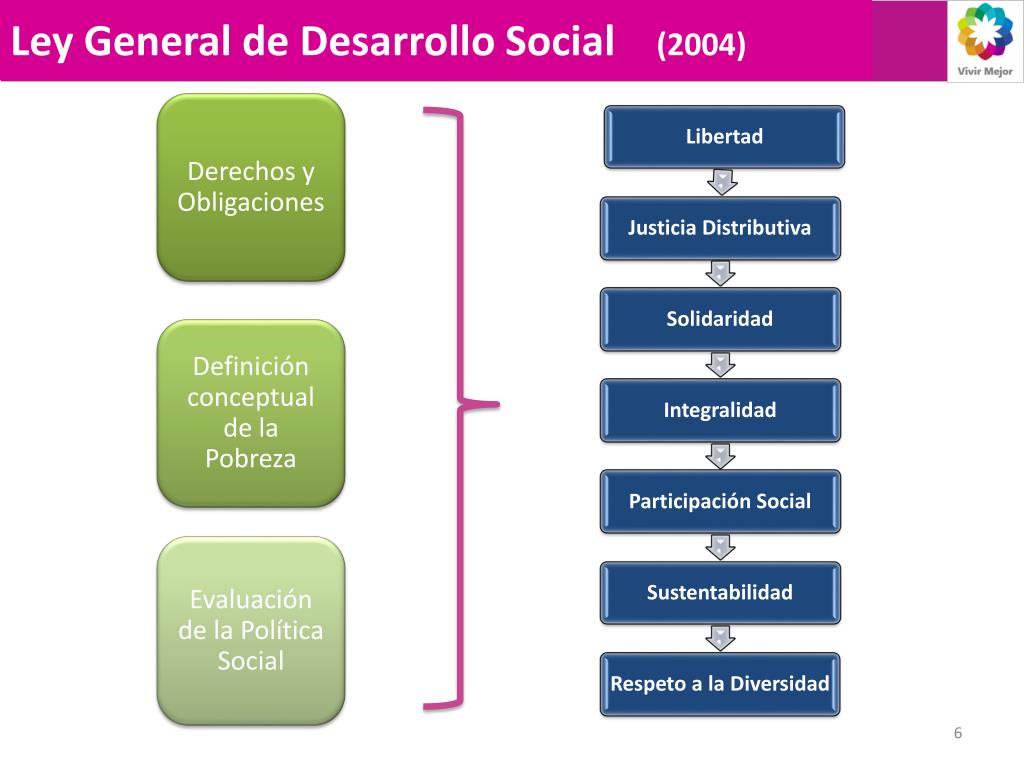 Ley General de Desarrollo Social (2004)

Vivir Mejor

Derechos y Obligaciones

Definición conceptual de la Pobreza

Evaluación de la Política Social

Libertad

Justicia Distributiva

Solidaridad

Integralidad

Participación Social

Sustentabilidad

Respeto a la Diversidad

6